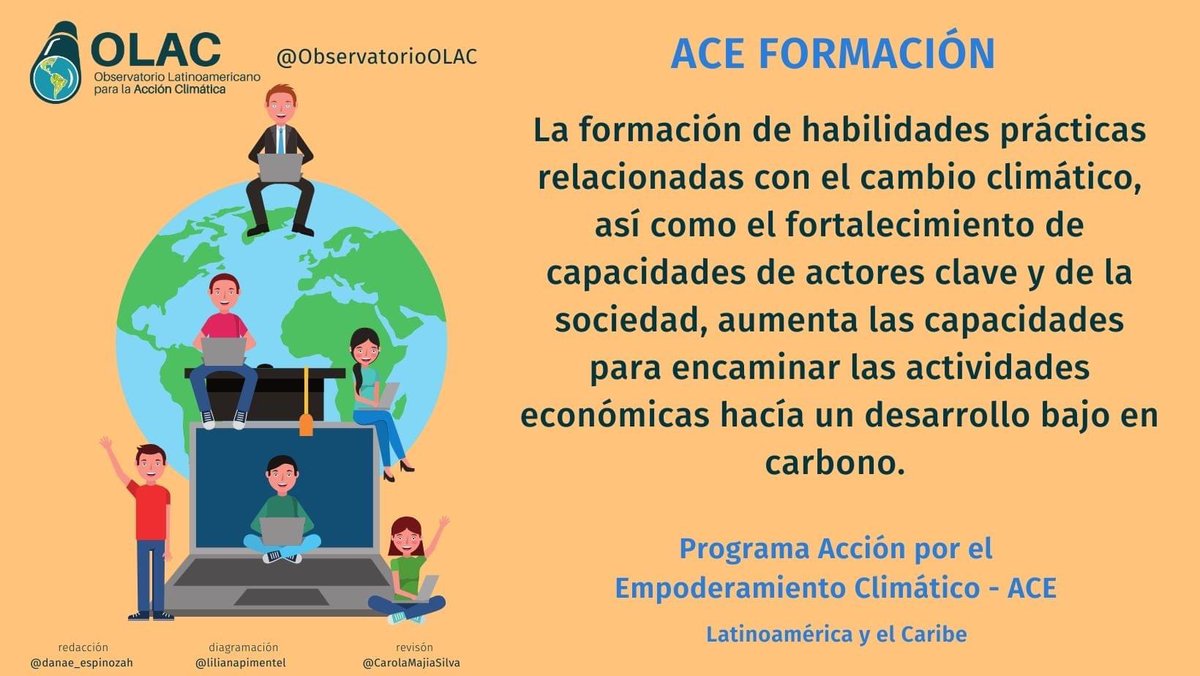 OLAC
Observatorio Latinoamericano para la Acción Climática

@ObservatorioOLAC

ACE FORMACIÓN

La formación de habilidades prácticas relacionadas con el cambio climático, así como el fortalecimiento de capacidades de actores clave y de la sociedad, aumenta las capacidades para encaminar las actividades económicas hacía un desarrollo bajo en carbono.

Programa Acción por el Empoderamiento Climático - ACE

Latinoamérica y el Caribe

redacción
@danae_espinozah

diagramación
@lilianapimentel

revisón
@CarolaMajiaSilva